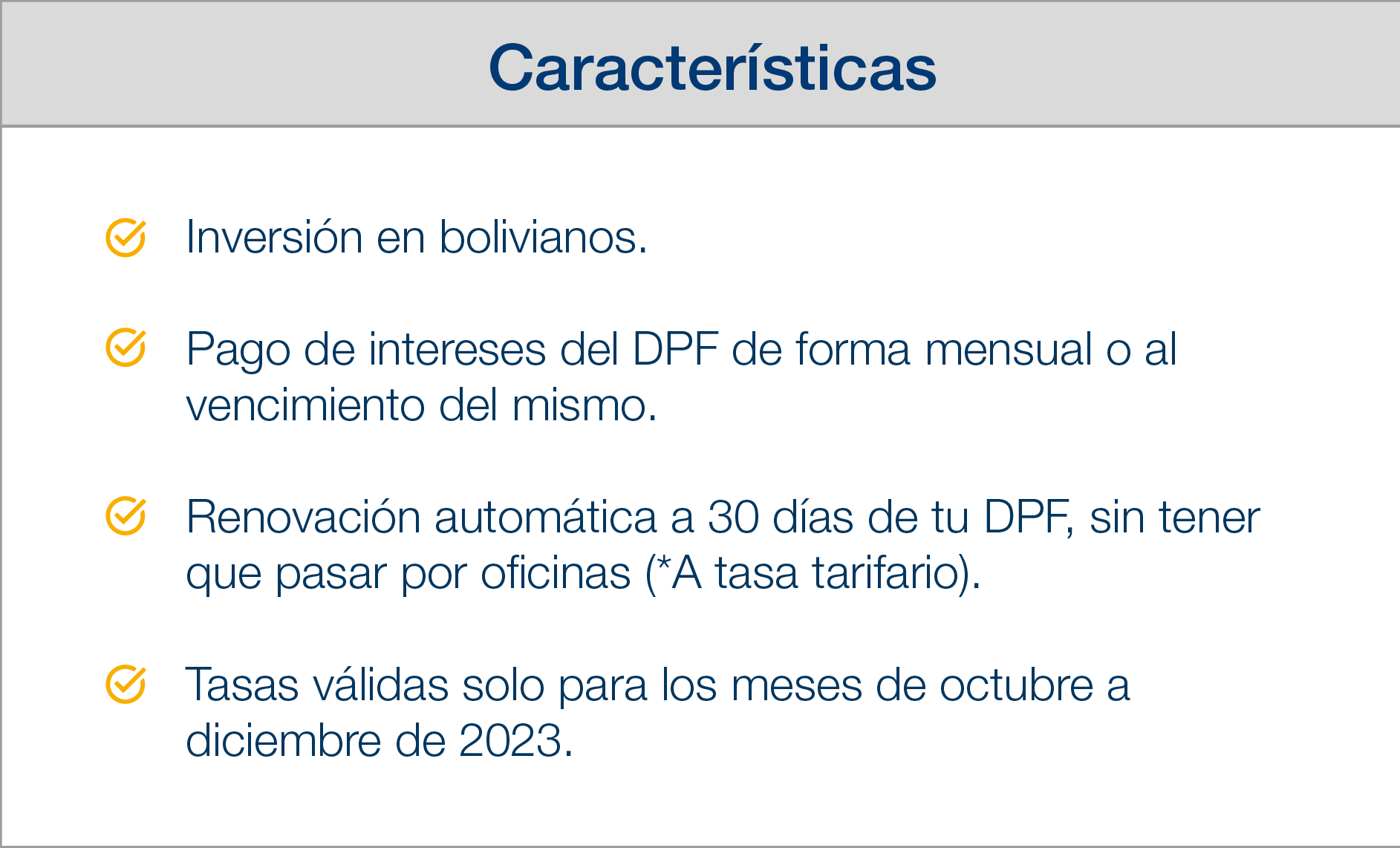 Características

Inversión en bolivianos.

Pago de intereses del DPF de forma mensual o al vencimiento del mismo.

Renovación automática a 30 días de tu DPF, sin tener que pasar por oficinas (*A tasa tarifario).

Tasas válidas solo para los meses de octubre a diciembre de 2023.